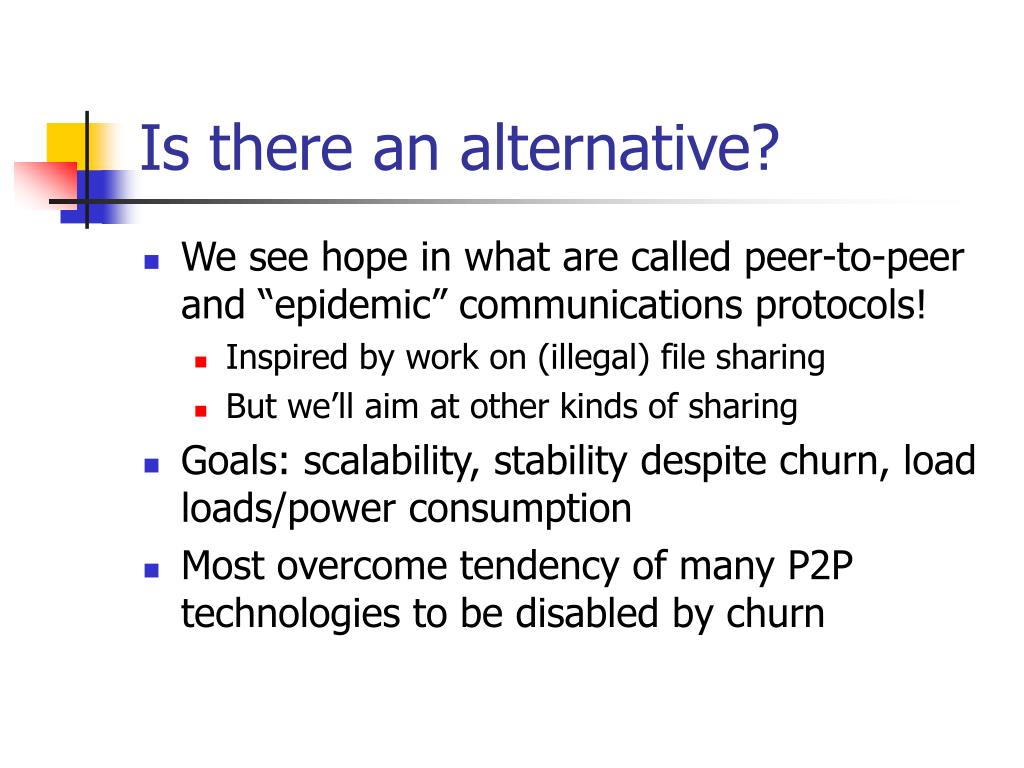 Is there an alternative?

- We see hope in what are called peer-to-peer and “epidemic” communications protocols!
  - Inspired by work on (illegal) file sharing
  - But we’ll aim at other kinds of sharing
- Goals: scalability, stability despite churn, load loads/power consumption
- Most overcome tendency of many P2P technologies to be disabled by churn